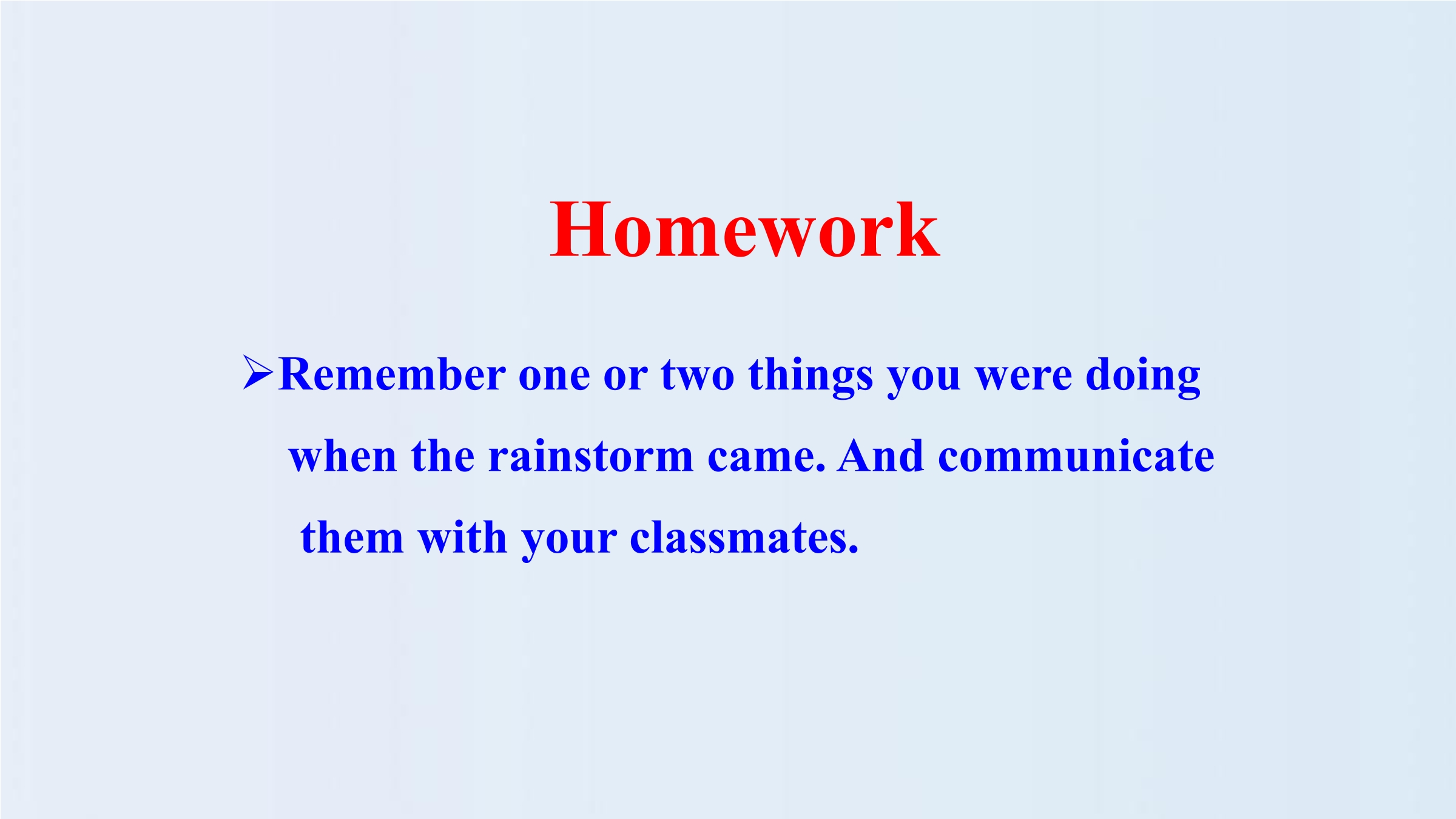 Homework

➢Remember one or two things you were doing when the rainstorm came. And communicate them with your classmates.